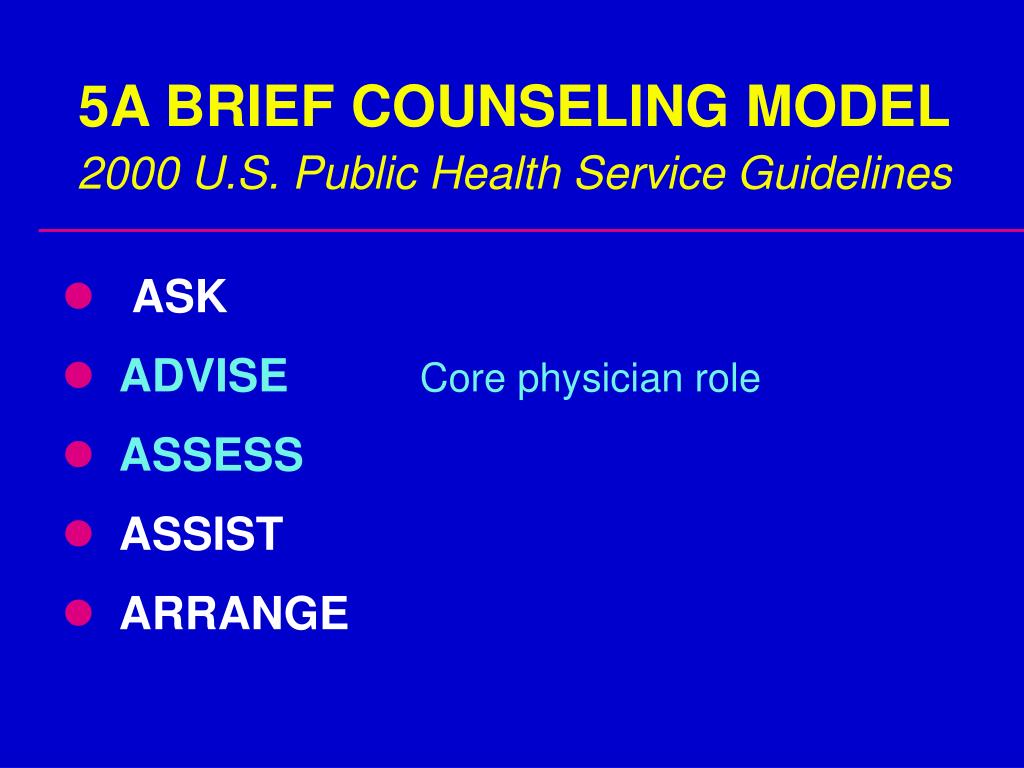 5A BRIEF COUNSELING MODEL

2000 U.S. Public Health Service Guidelines

- ASK
- ADVISE Core physician role
- ASSESS
- ASSIST
- ARRANGE